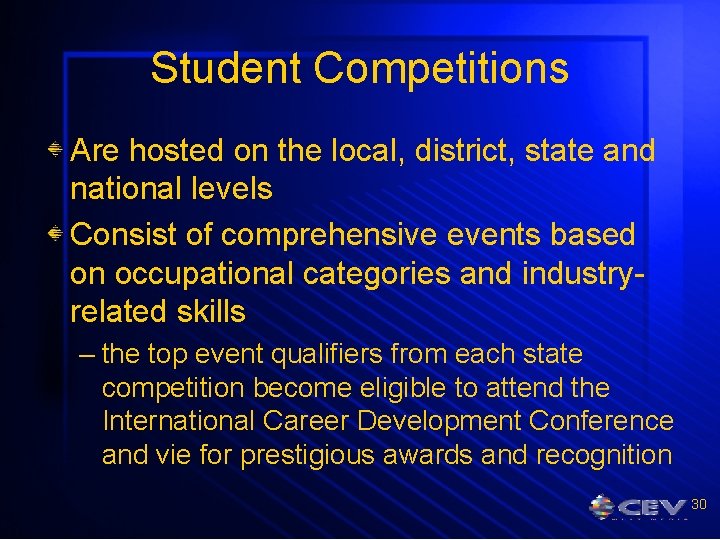 Student Competitions

Are hosted on the local, district, state and national levels

Consist of comprehensive events based on occupational categories and industry-related skills

– the top event qualifiers from each state competition become eligible to attend the International Career Development Conference and vie for prestigious awards and recognition

CEV 30